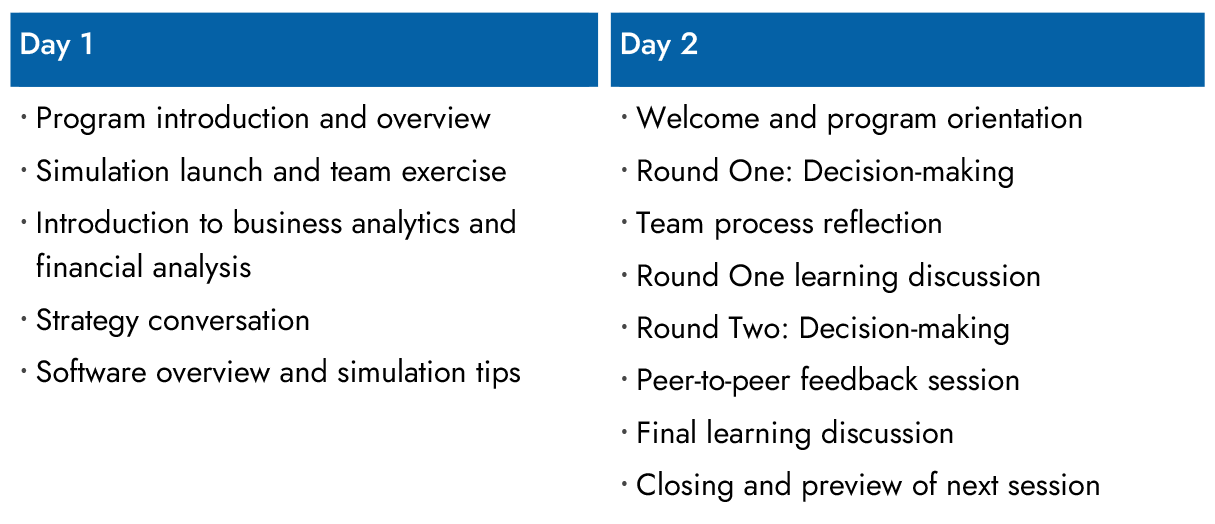 Day 1

· Program introduction and overview
· Simulation launch and team exercise
· Introduction to business analytics and financial analysis
· Strategy conversation
· Software overview and simulation tips

Day 2

· Welcome and program orientation
· Round One: Decision-making
· Team process reflection
· Round One learning discussion
· Round Two: Decision-making
· Peer-to-peer feedback session
· Final learning discussion
· Closing and preview of next session